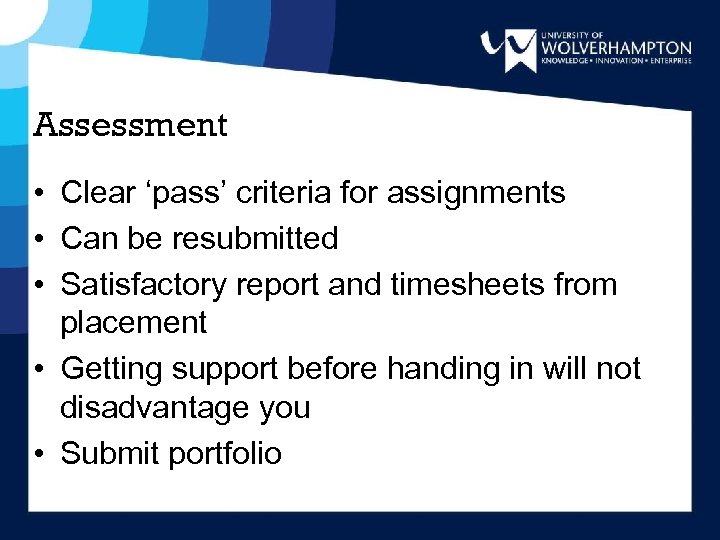 UNIVERSITY OF
WOLVERHAMPTON
KNOWLEDGE • INNOVATION • ENTERPRISE

Assessment

• Clear ‘pass’ criteria for assignments
• Can be resubmitted
• Satisfactory report and timesheets from placement
• Getting support before handing in will not disadvantage you
• Submit portfolio